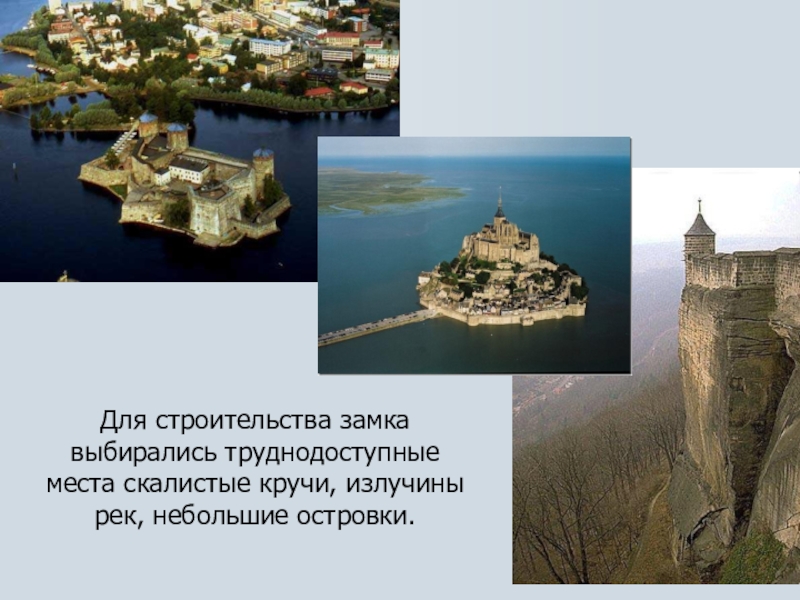 Для строительства замка выбирались труднодоступные места скалистые кручи, излучины рек, небольшие островки.